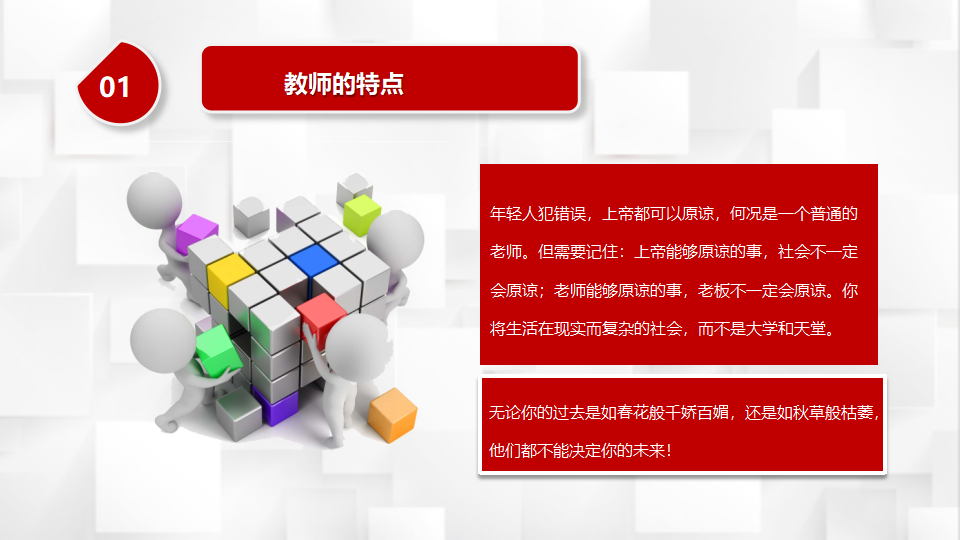 01

教师的特点

年轻人犯错误，上帝都可以原谅，何况是一个普通的老师。但需要记住：上帝能够原谅的事，社会不一定会原谅；老师能够原谅的事，老板不一定会原谅。你将生活在现实而复杂的社会，而不是大学和天堂。

无论你的过去是如春花般千娇百媚，还是如秋草般枯萎，他们都不能决定你的未来！